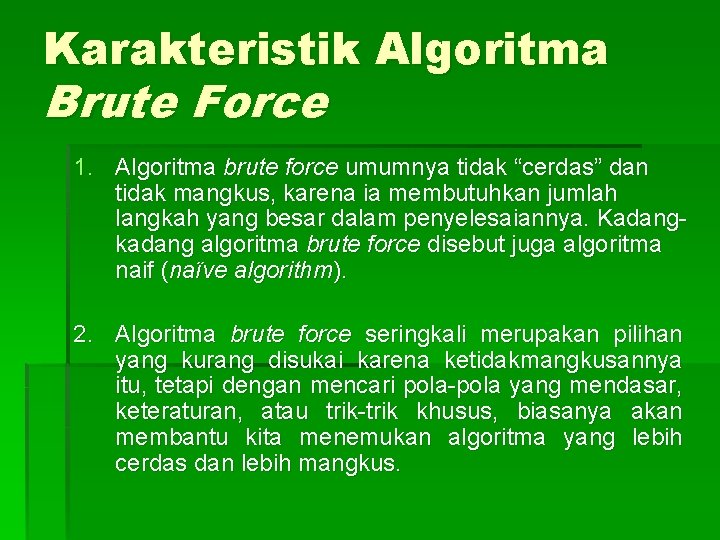 Karakteristik Algoritma Brute Force

1. Algoritma brute force umumnya tidak “cerdas” dan tidak mangkus, karena ia membutuhkan jumlah langkah yang besar dalam penyelesaiannya. Kadang-kadang algoritma brute force disebut juga algoritma naif (naïve algorithm).

2. Algoritma brute force seringkali merupakan pilihan yang kurang disukai karena ketidakmangkusannya itu, tetapi dengan mencari pola-pola yang mendasar, keteraturan, atau trik-trik khusus, biasanya akan membantu kita menemukan algoritma yang lebih cerdas dan lebih mangkus.